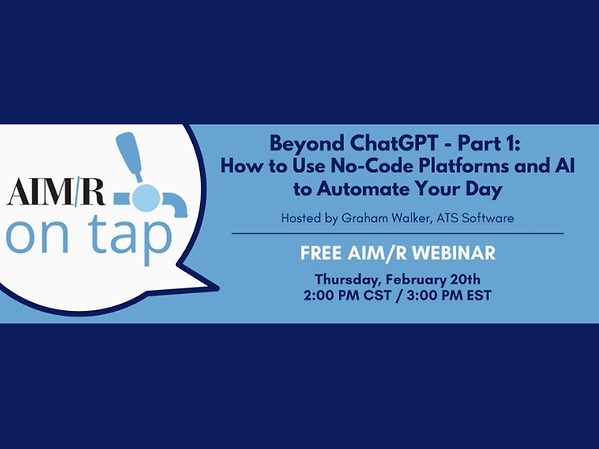 AIM/R on tap

Beyond ChatGPT - Part 1: How to Use No-Code Platforms and AI to Automate Your Day

Hosted by Graham Walker, ATS Software

FREE AIM/R WEBINAR

Thursday, February 20th
2:00 PM CST / 3:00 PM EST